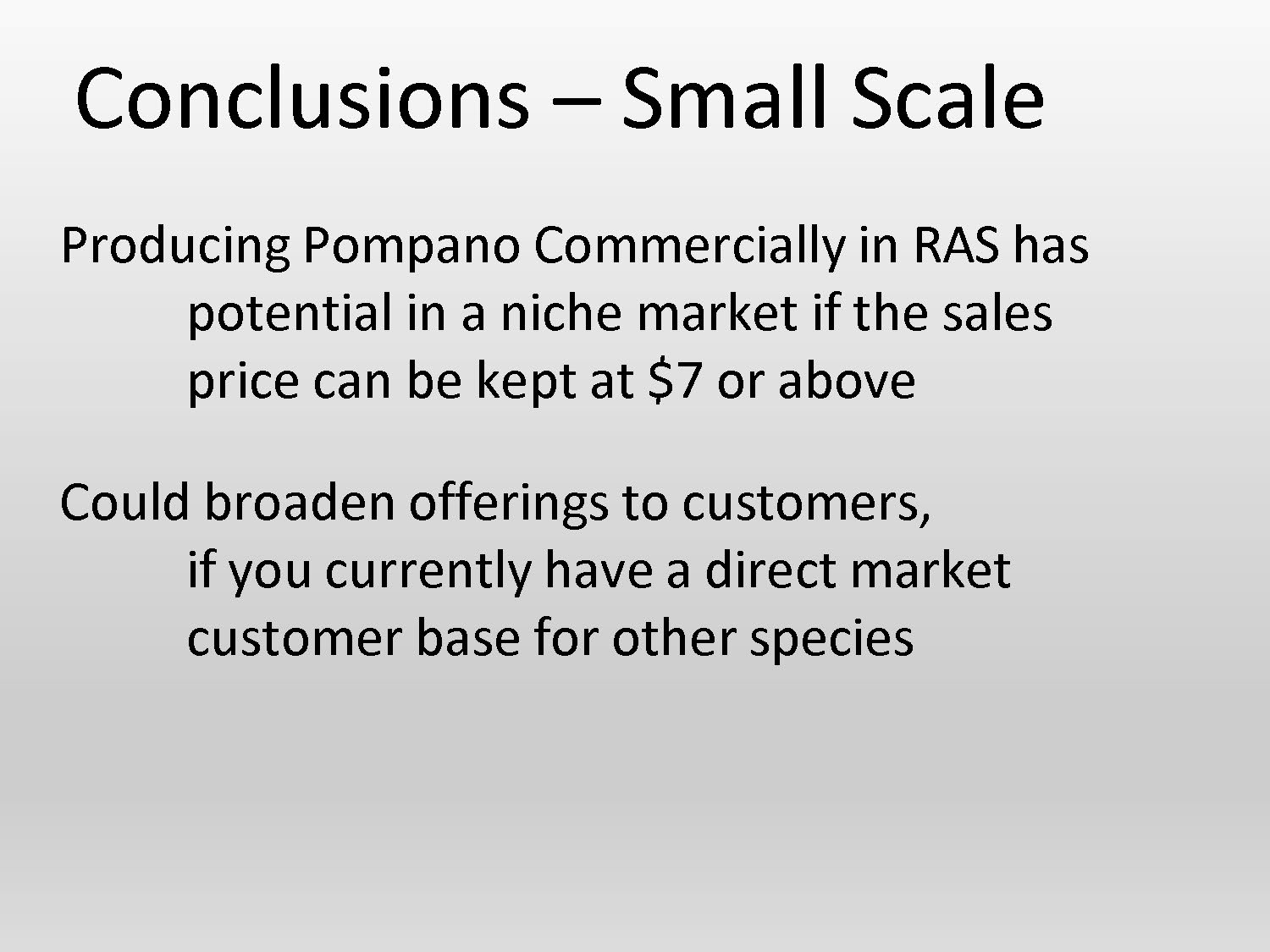 Conclusions – Small Scale

Producing Pompano Commercially in RAS has potential in a niche market if the sales price can be kept at \$7 or above

Could broaden offerings to customers, if you currently have a direct market customer base for other species